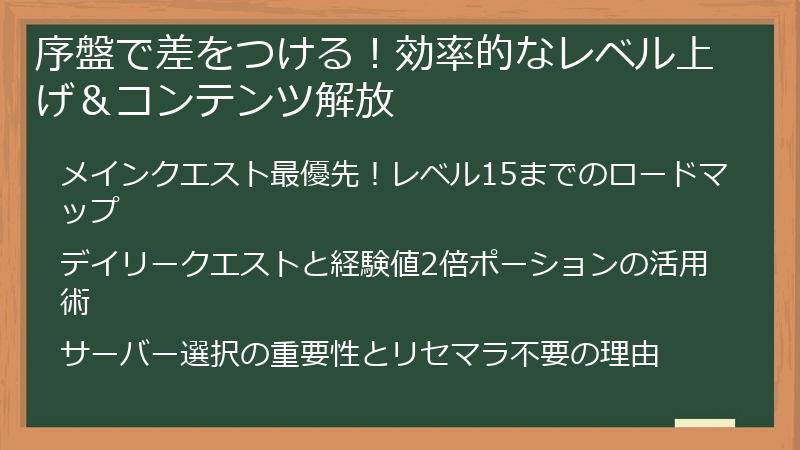 序盤で差をつける！効率的なレベル上げ＆コンテンツ解放

メインクエスト最優先！レベル15までのロードマップ

デイリークエストと経験値2倍ポーションの活用術

サーバー選択の重要性とリセマラ不要の理由